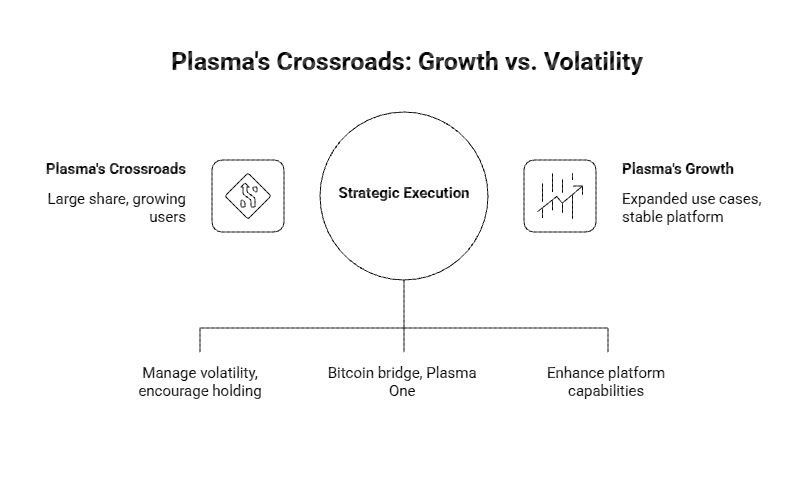 Plasma's Crossroads: Growth vs. Volatility

Plasma's Crossroads

Large share, growing users

Strategic Execution

Plasma's Growth

Expanded use cases, stable platform

Manage volatility, encourage holding

Bitcoin bridge, Plasma One

Enhance platform capabilities